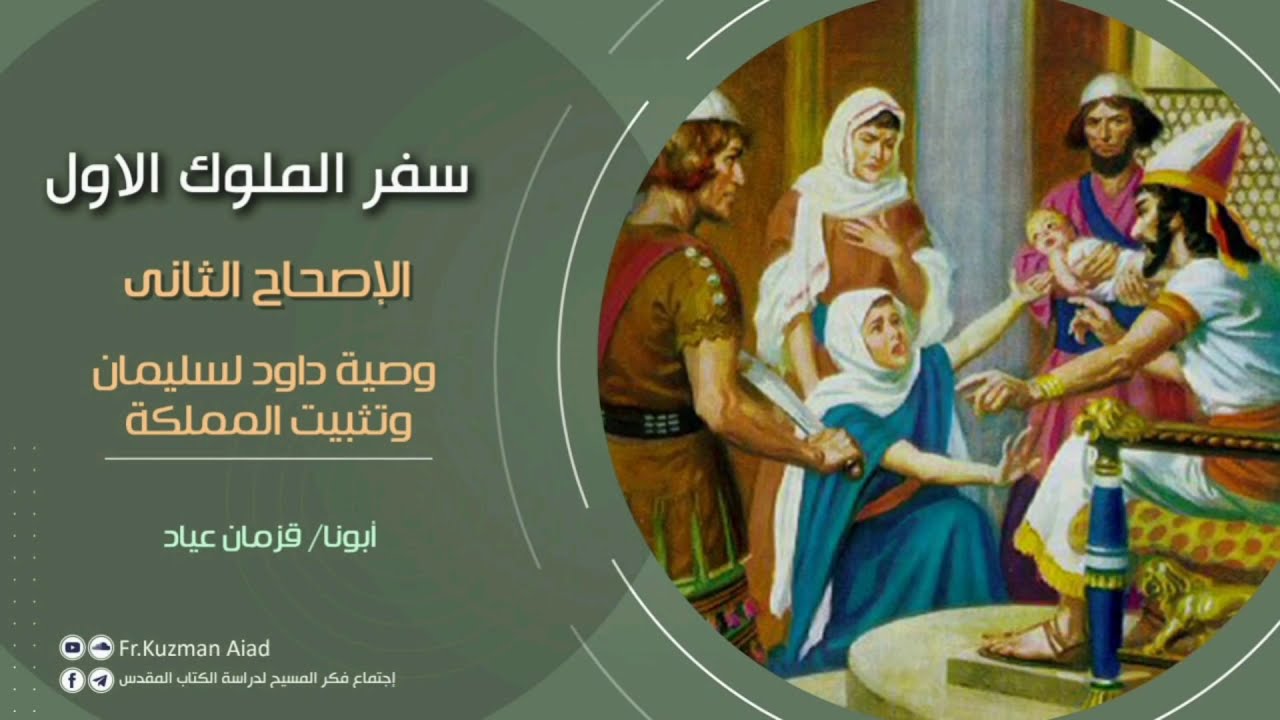 سفر الملوك الاول

الإصحاح الثانى

وصية داود لسليمان وتثبيت المملكة

أبونا/ قزمان عياد

Fr.Kuzman Aiad

إجتماع فكر المسيح لدراسة الكتاب المقدس